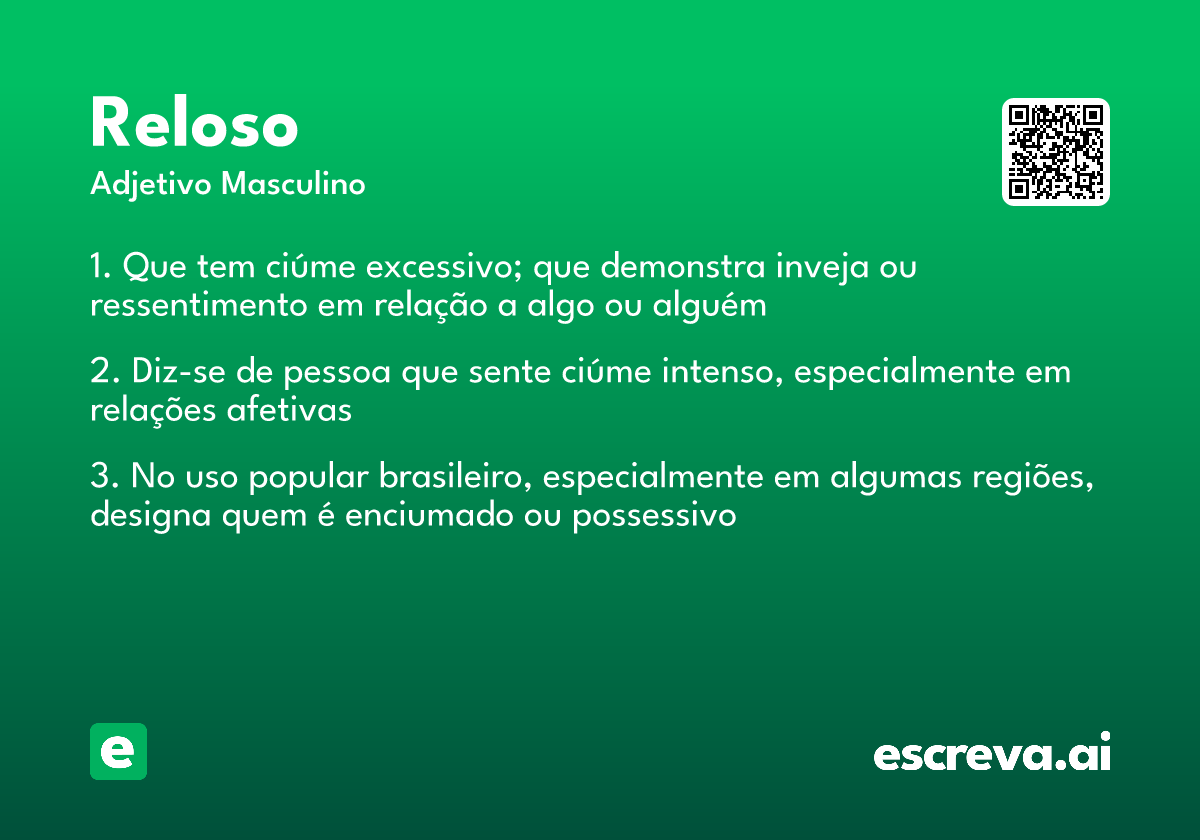 Reloso
Adjetivo Masculino

1. Que tem ciúme excessivo; que demonstra inveja ou ressentimento em relação a algo ou alguém

2. Diz-se de pessoa que sente ciúme intenso, especialmente em relações afetivas

3. No uso popular brasileiro, especialmente em algumas regiões, designa quem é enciumado ou possessivo

e

escreva.ai